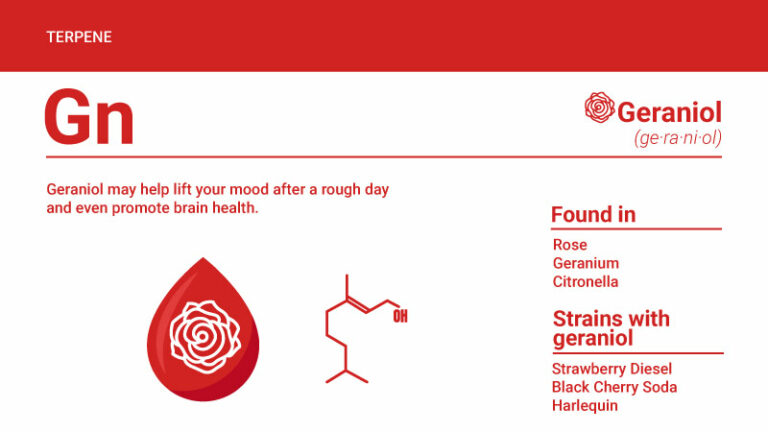 TERPENE

Gn

Geraniol
(ge·ra·ni·ol)

Geraniol may help lift your mood after a rough day and even promote brain health.

OH

Found in

Rose
Geranium
Citronella

Strains with geraniol

Strawberry Diesel
Black Cherry Soda
Harlequin